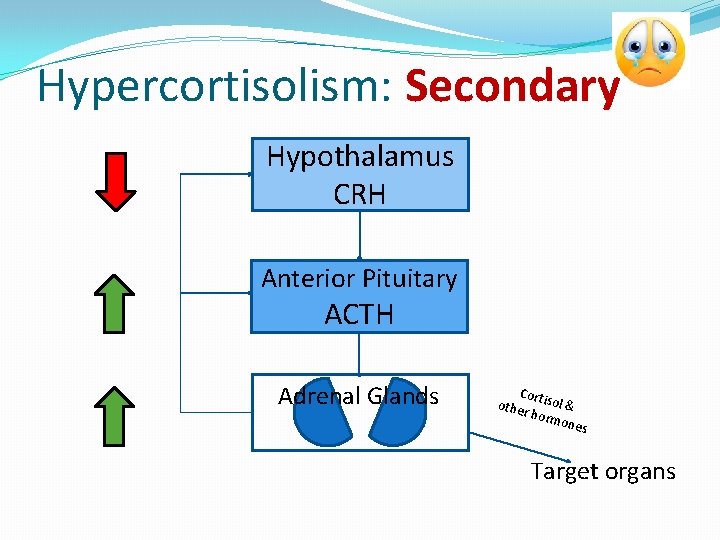 Hypercortisolism: Secondary

Hypothalamus
CRH

Anterior Pituitary
ACTH

Adrenal Glands

Cortisol & other hormones

Target organs